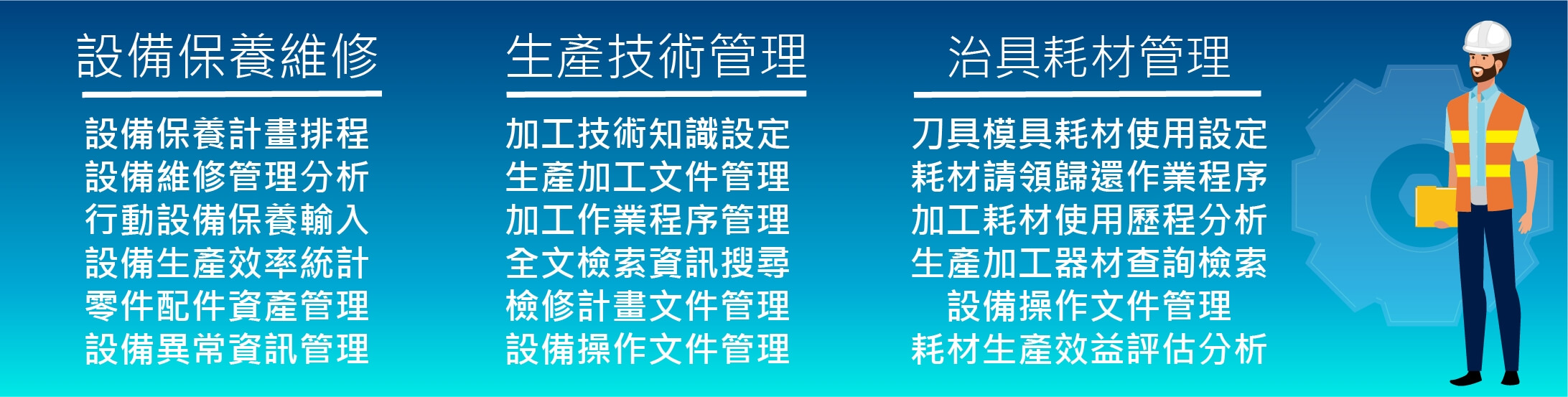 設備保養維修

設備保養計畫排程
設備維修管理分析
行動設備保養輸入
設備生產效率統計
零件配件資產管理
設備異常資訊管理

生產技術管理

加工技術知識設定
生產加工文件管理
加工作業程序管理
全文檢索資訊搜尋
檢修計畫文件管理
設備操作文件管理

治具耗材管理

刀具模具耗材使用設定
耗材請領歸還作業程序
加工耗材使用歷程分析
生產加工器材查詢檢索
設備操作文件管理
耗材生產效益評估分析